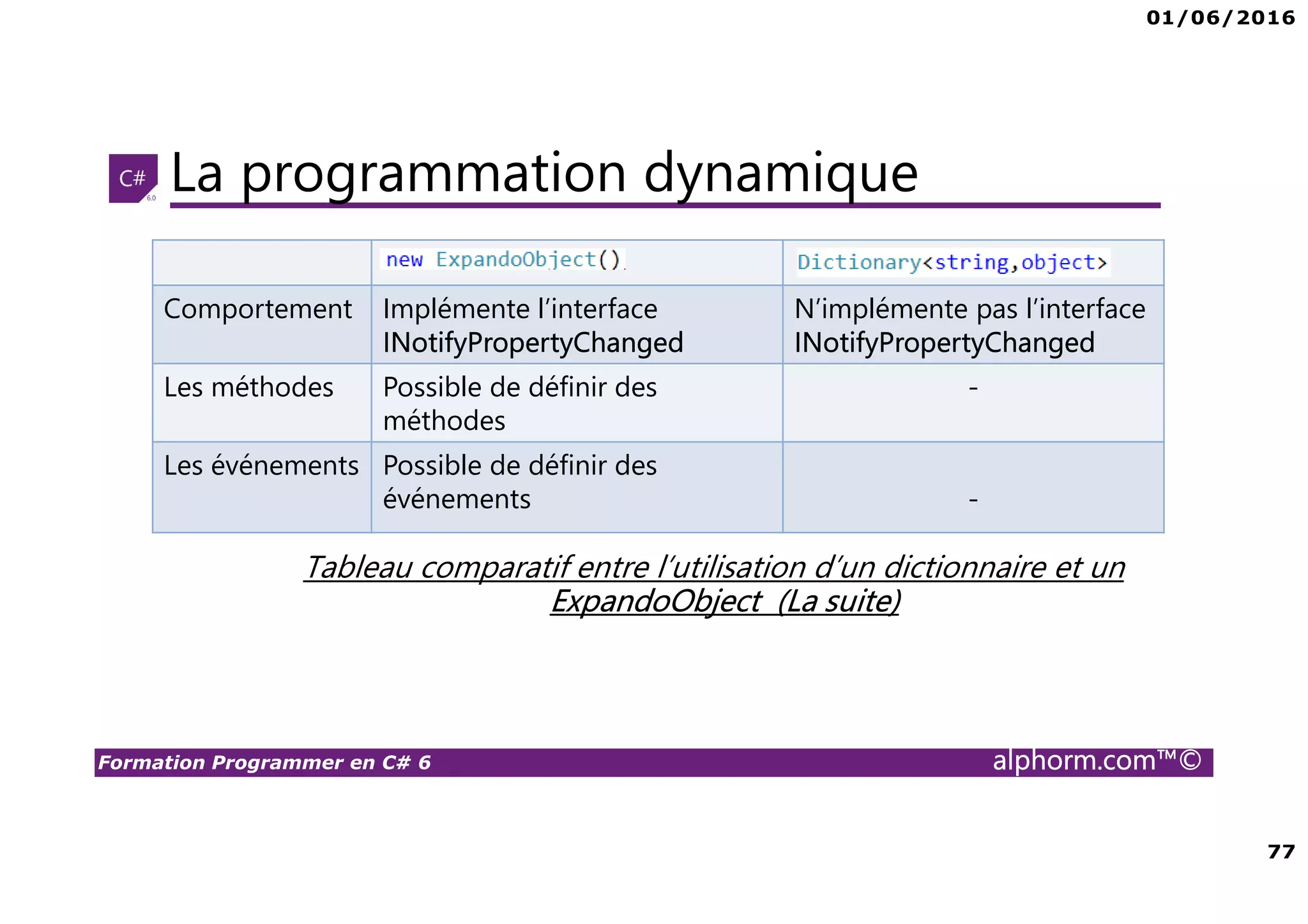 01/06/2016

C# 6.0

La programmation dynamique

| | new ExpandoObject() | Dictionary<string,object> |
|---|---|---|
| Comportement | Implémente l'interface INotifyPropertyChanged | N'implémente pas l'interface INotifyPropertyChanged |
| Les méthodes | Possible de définir des méthodes | - |
| Les événements | Possible de définir des événements | - |

Tableau comparatif entre l'utilisation d'un dictionnaire et un ExpandoObject (La suite)

Formation Programmer en C# 6

alphorm.com™©

77